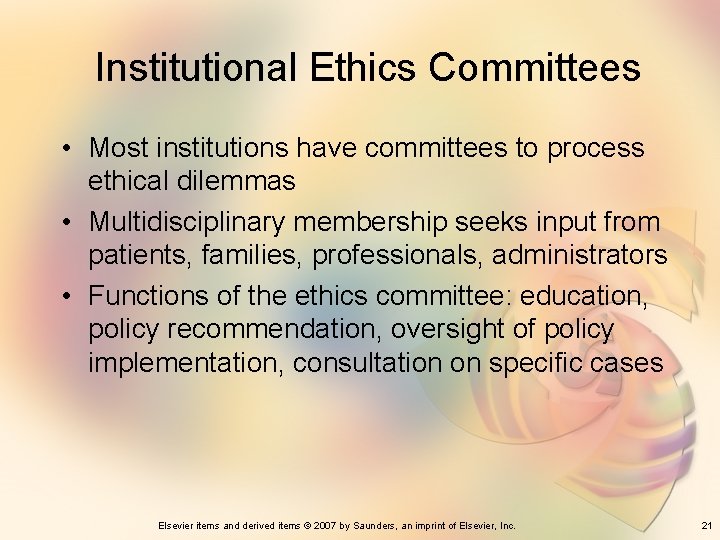 Institutional Ethics Committees

• Most institutions have committees to process ethical dilemmas
• Multidisciplinary membership seeks input from patients, families, professionals, administrators
• Functions of the ethics committee: education, policy recommendation, oversight of policy implementation, consultation on specific cases

Elsevier items and derived items © 2007 by Saunders, an imprint of Elsevier, Inc.

21